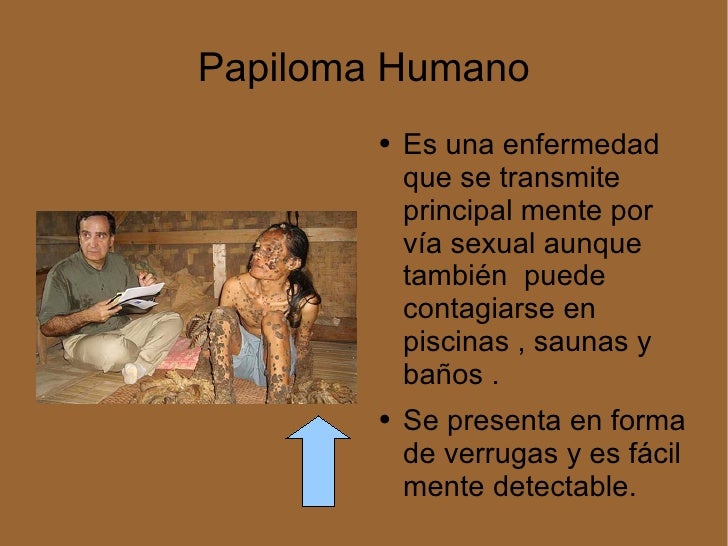 Papiloma Humano

• Es una enfermedad que se transmite principal mente por vía sexual aunque también  puede contagiarse en piscinas , saunas y baños .

• Se presenta en forma de verrugas y es fácil mente detectable.